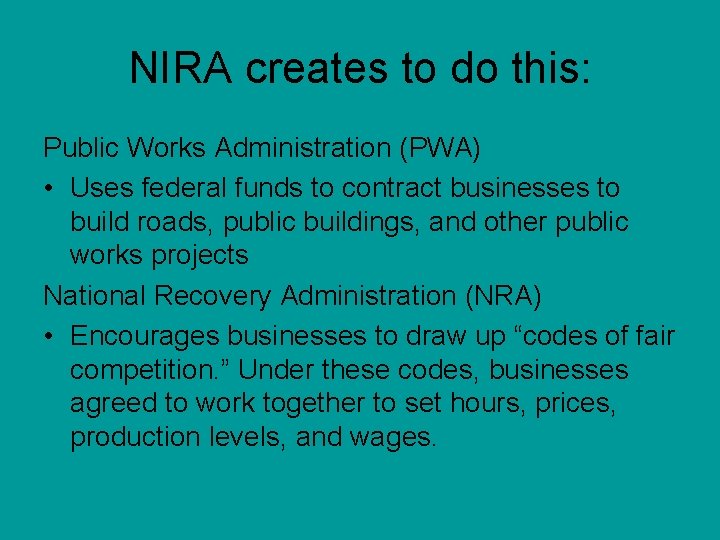 NIRA creates to do this:

Public Works Administration (PWA)

• Uses federal funds to contract businesses to build roads, public buildings, and other public works projects

National Recovery Administration (NRA)

• Encourages businesses to draw up “codes of fair competition.” Under these codes, businesses agreed to work together to set hours, prices, production levels, and wages.